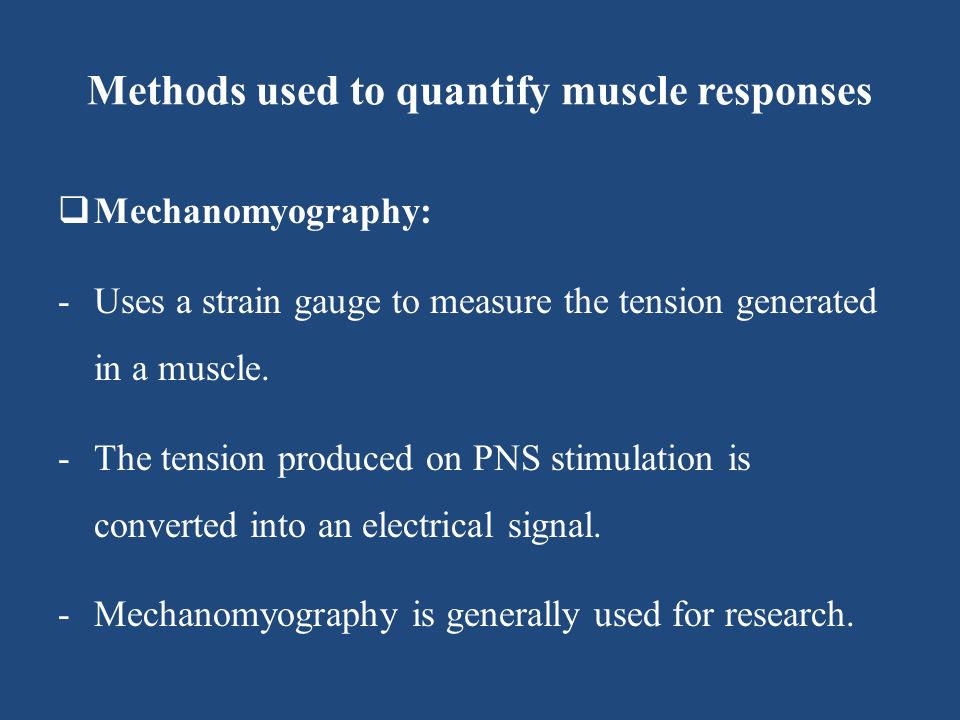 Methods used to quantify muscle responses

❑ Mechanomyography:

- Uses a strain gauge to measure the tension generated in a muscle.

- The tension produced on PNS stimulation is converted into an electrical signal.

- Mechanomyography is generally used for research.